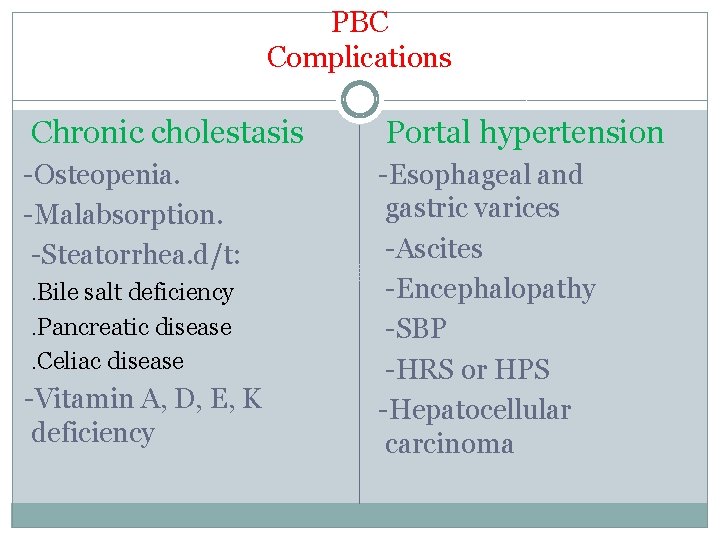 PBC
Complications

Chronic cholestasis

-Osteopenia.
-Malabsorption.
-Steatorrhea.d/t:
.Bile salt deficiency
.Pancreatic disease
.Celiac disease
-Vitamin A, D, E, K deficiency

Portal hypertension

-Esophageal and gastric varices
-Ascites
-Encephalopathy
-SBP
-HRS or HPS
-Hepatocellular carcinoma